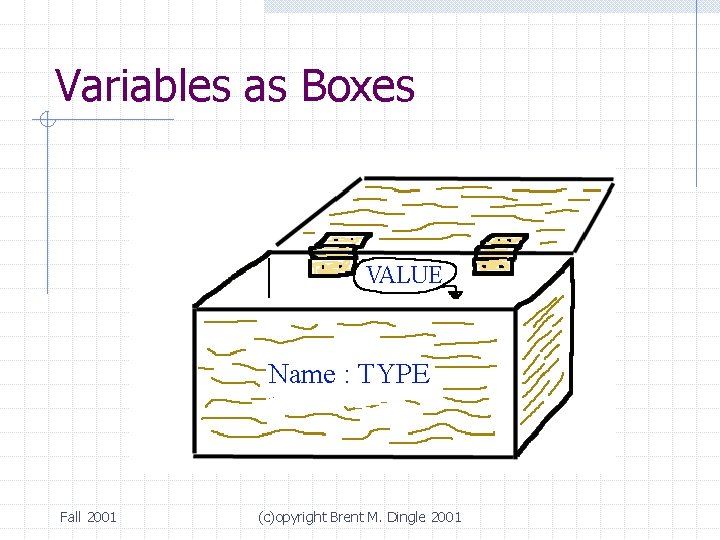 Variables as Boxes

VALUE

Name : TYPE

Fall 2001

(c)opyright Brent M. Dingle 2001